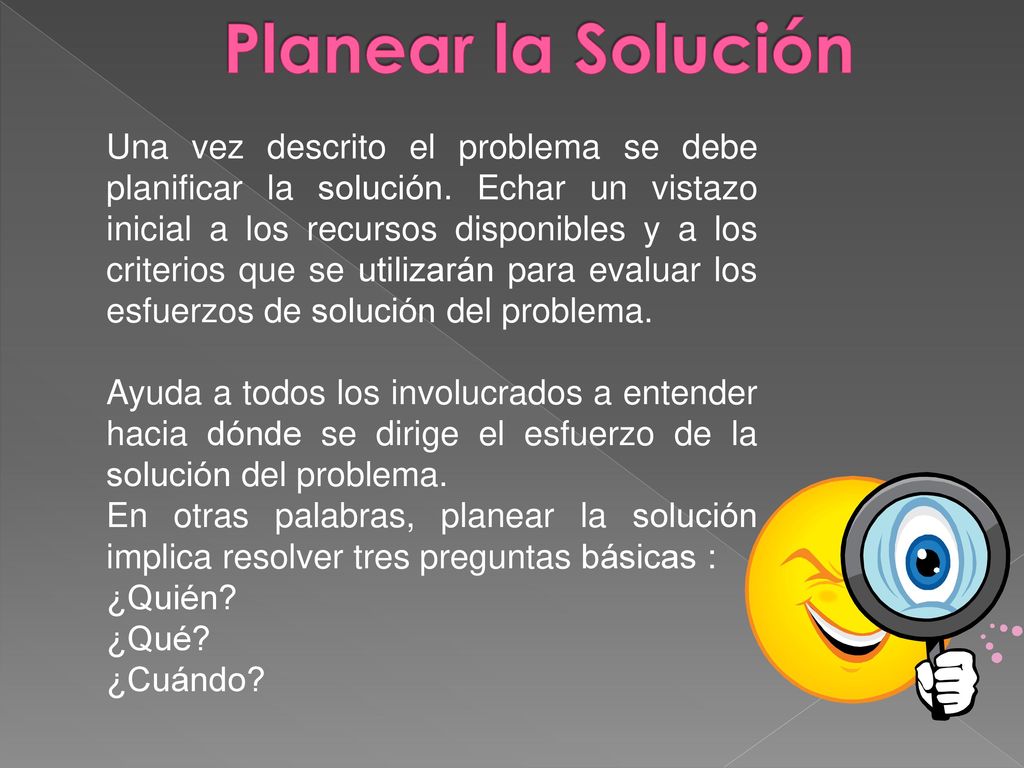 Planear la Solución

Una vez descrito el problema se debe planificar la solución. Echar un vistazo inicial a los recursos disponibles y a los criterios que se utilizarán para evaluar los esfuerzos de solución del problema.

Ayuda a todos los involucrados a entender hacia dónde se dirige el esfuerzo de la solución del problema.
En otras palabras, planear la solución implica resolver tres preguntas básicas :
¿Quién?
¿Qué?
¿Cuándo?